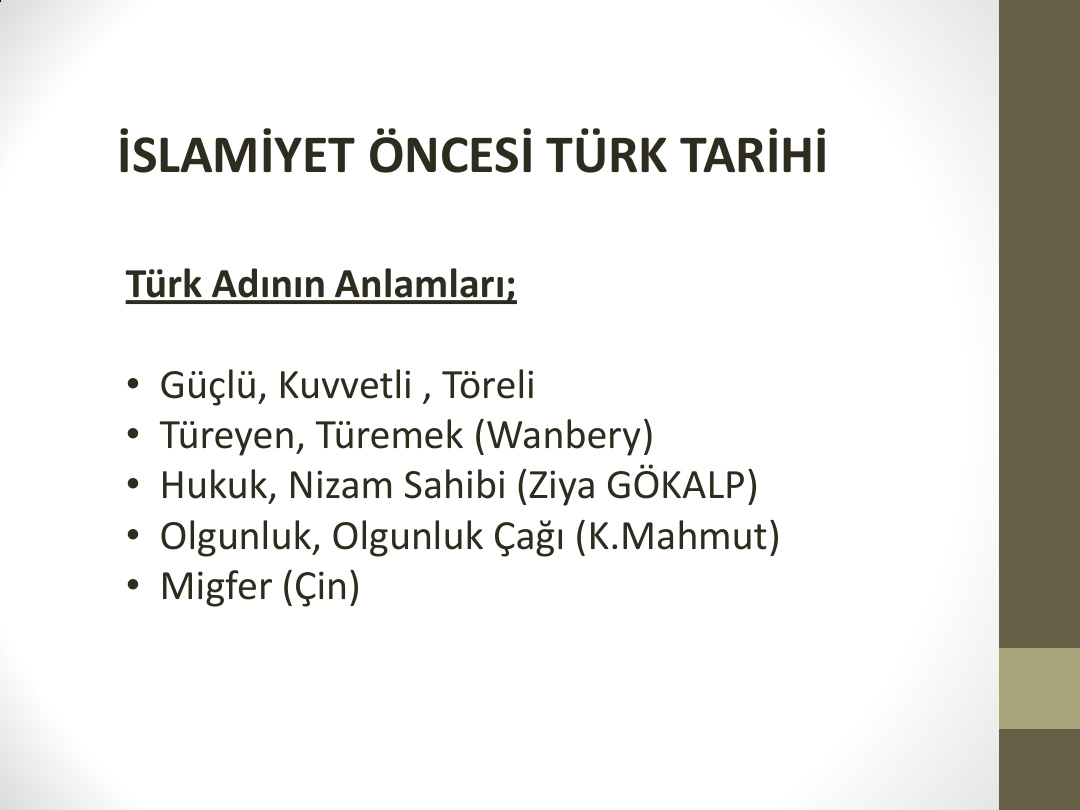 İSLAMİYET ÖNCESİ TÜRK TARİHİ

Türk Adının Anlamları;

• Güçlü, Kuvvetli , Töreli
• Türeyen, Türemek (Wanbery)
• Hukuk, Nizam Sahibi (Ziya GÖKALP)
• Olgunluk, Olgunluk Çağı (K.Mahmut)
• Migfer (Çin)